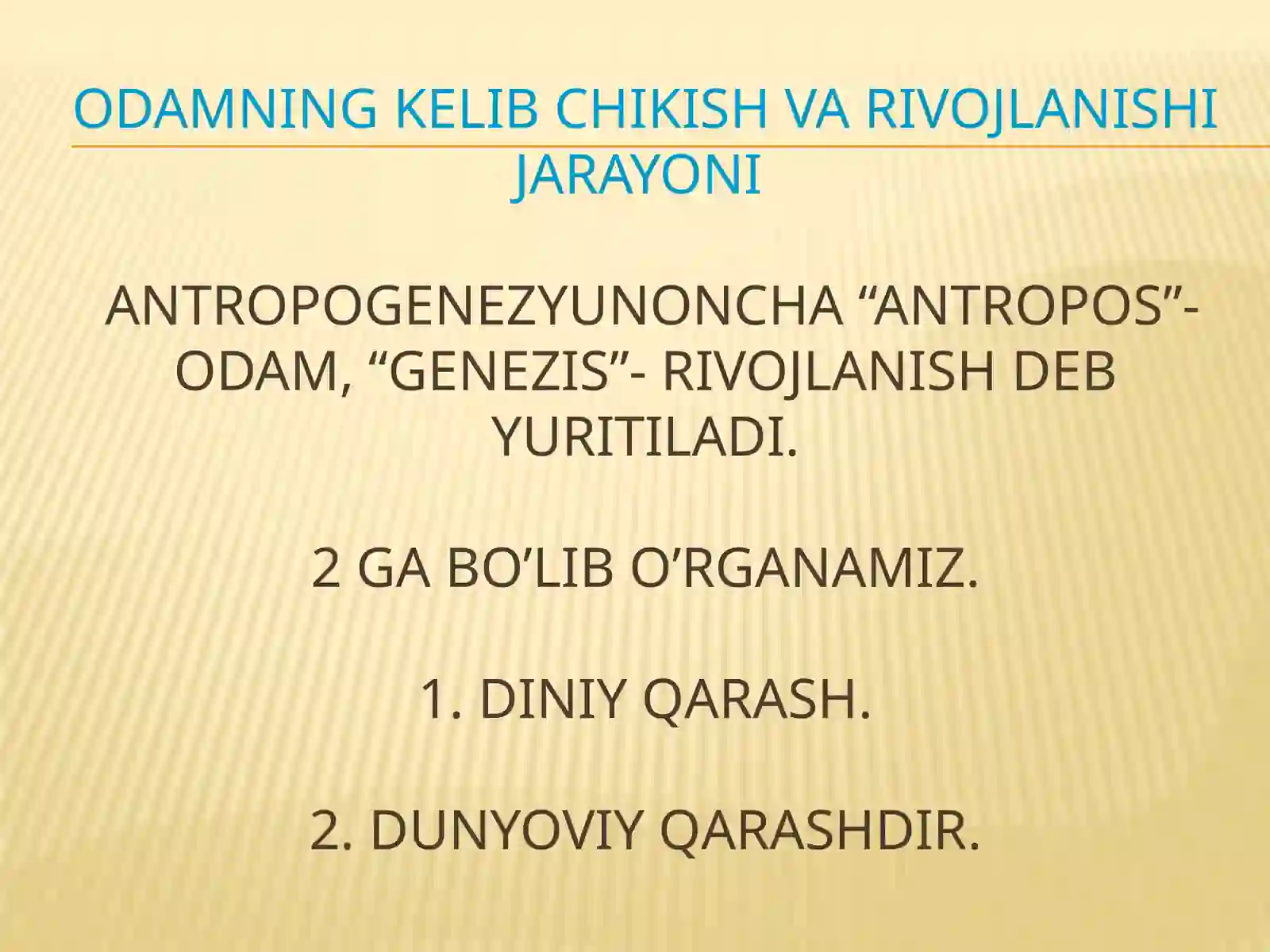 ODAMNING KELIB CHIKISH VA RIVOJLANISHI JARAYONI

ANTROPOGENEZYUNONCHA “ANTROPOS”- ODAM, “GENEZIS”- RIVOJLANISH DEB YURITILADI.

2 GA BO’LIB O’RGANAMIZ.

1. DINIY QARASH.

2. DUNYOVIY QARASHDIR.